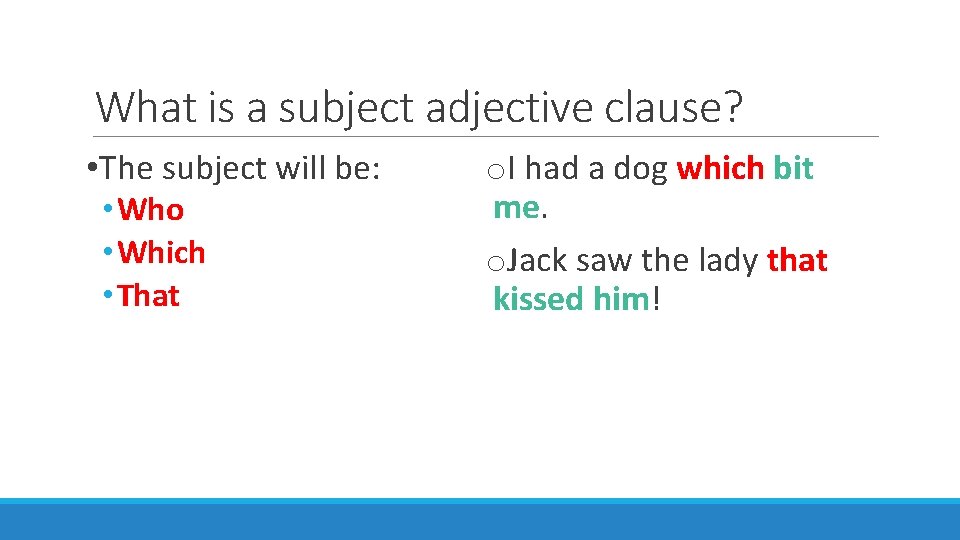 What is a subject adjective clause?

•The subject will be:
• Who
• Which
• That

oI had a dog which bit me.

oJack saw the lady that kissed him!